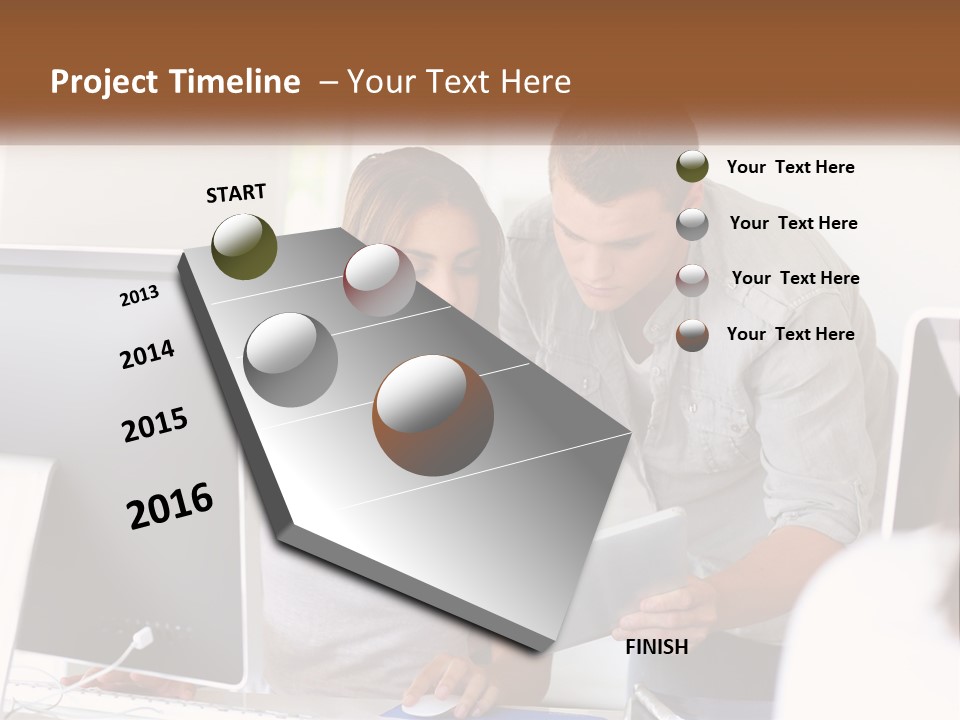 Project Timeline – Your Text Here

START

2013

2014

2015

2016

Your Text Here

Your Text Here

Your Text Here

Your Text Here

FINISH